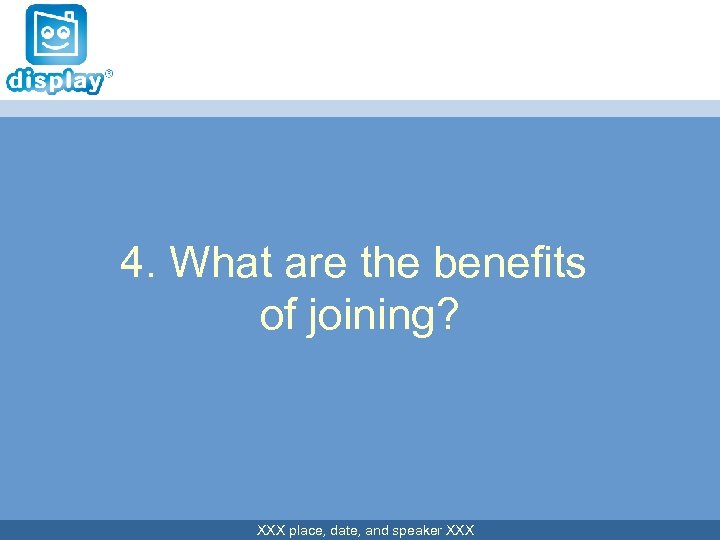 display®

4. What are the benefits of joining?

XXX place, date, and speaker XXX